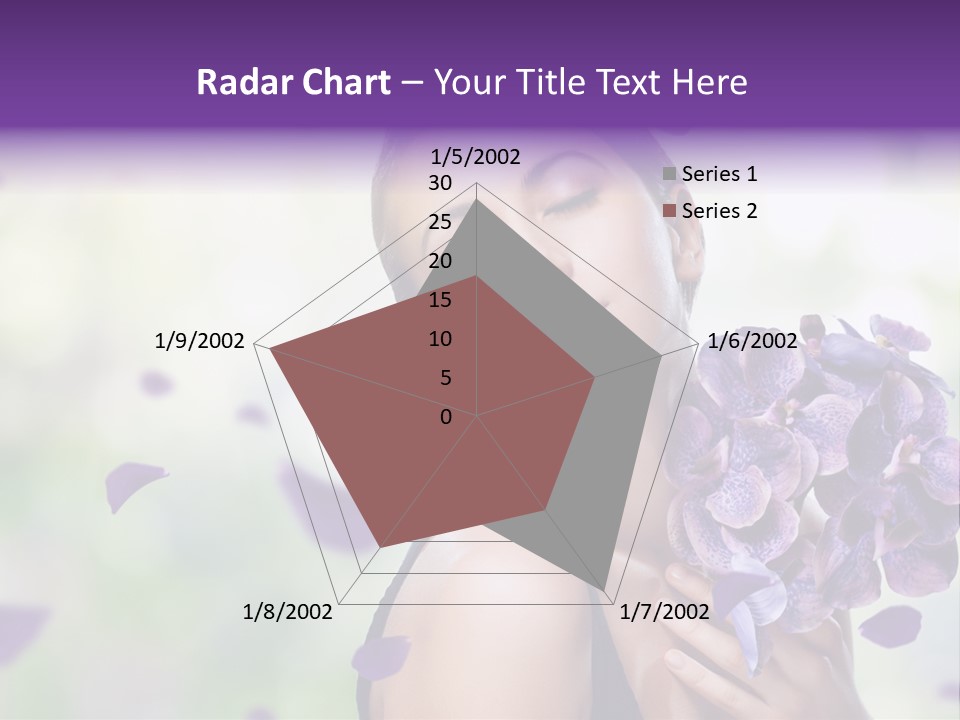 Radar Chart – Your Title Text Here

1/5/2002
30
25
20
15
10
5
0
1/6/2002
1/7/2002
1/8/2002
1/9/2002

Series 1
Series 2